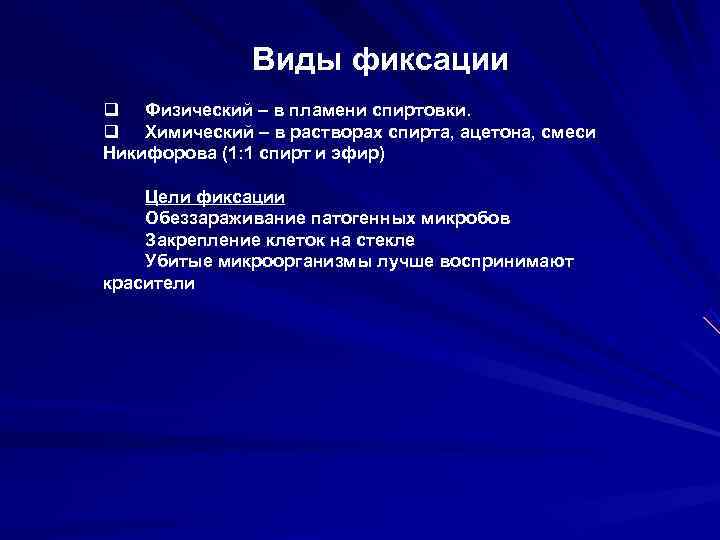 Виды фиксации

❑ Физический – в пламени спиртовки.
❑ Химический – в растворах спирта, ацетона, смеси Никифорова (1:1 спирт и эфир)

Цели фиксации
Обеззараживание патогенных микробов
Закрепление клеток на стекле
Убитые микроорганизмы лучше воспринимают красители